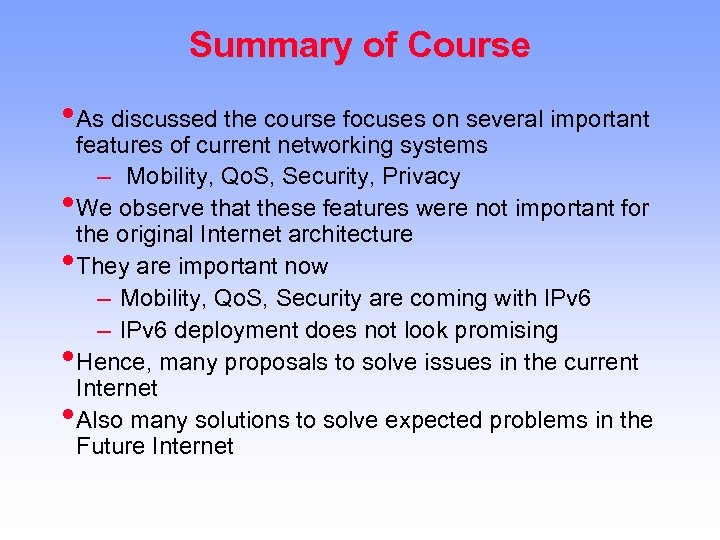 Summary of Course

• As discussed the course focuses on several important features of current networking systems
– Mobility, QoS, Security, Privacy
• We observe that these features were not important for the original Internet architecture
• They are important now
– Mobility, QoS, Security are coming with IPv6
– IPv6 deployment does not look promising
• Hence, many proposals to solve issues in the current Internet
• Also many solutions to solve expected problems in the Future Internet